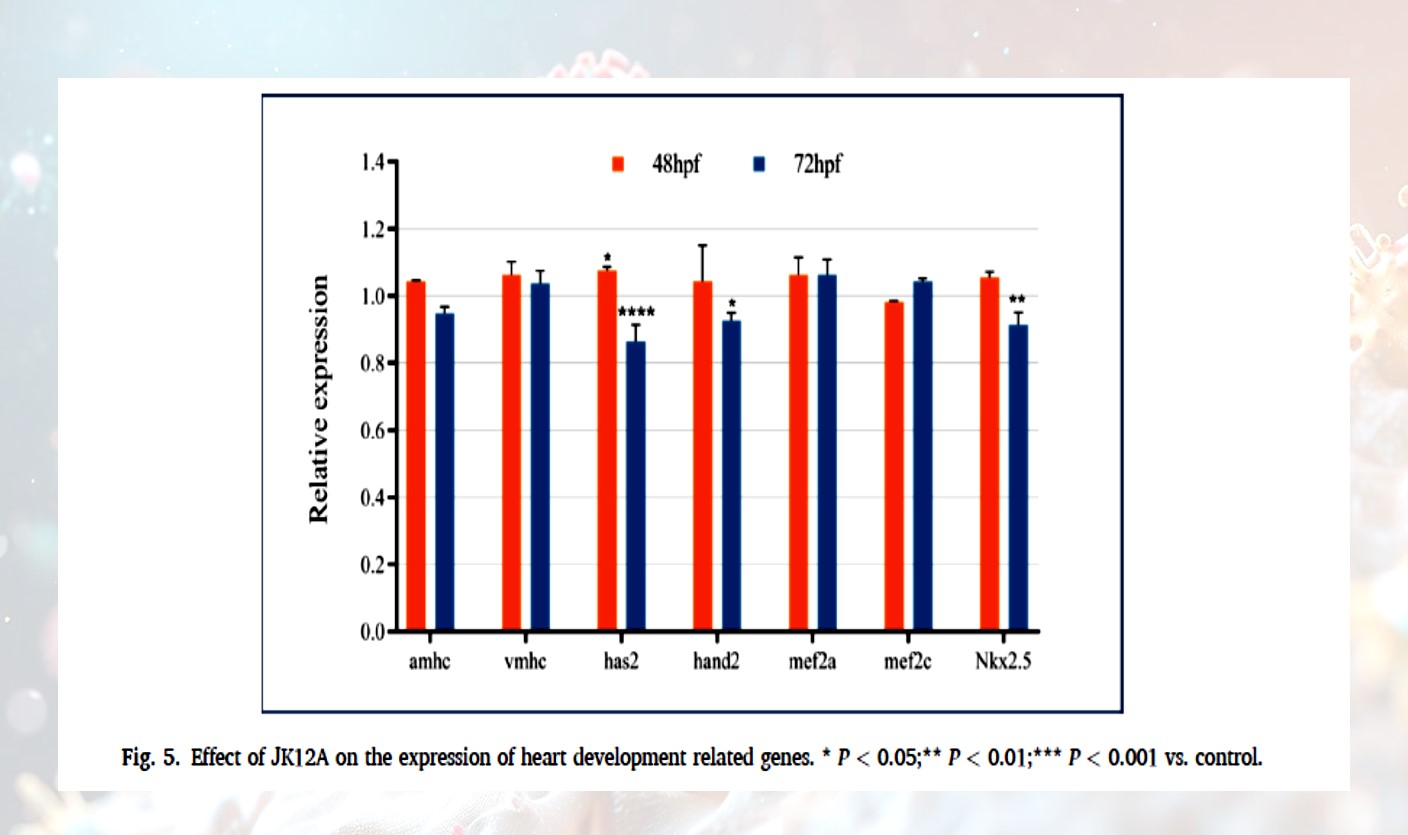 48hpf 72hpf

Relative expression

1.4
1.2
1.0
0.8
0.6
0.4
0.2
0.0

*
****
*
**

amhc vmhc has2 hand2 mef2a mef2c Nkx2.5

Fig. 5. Effect of JK12A on the expression of heart development related genes. * $P < 0.05$;** $P < 0.01$;*** $P < 0.001$ vs. control.